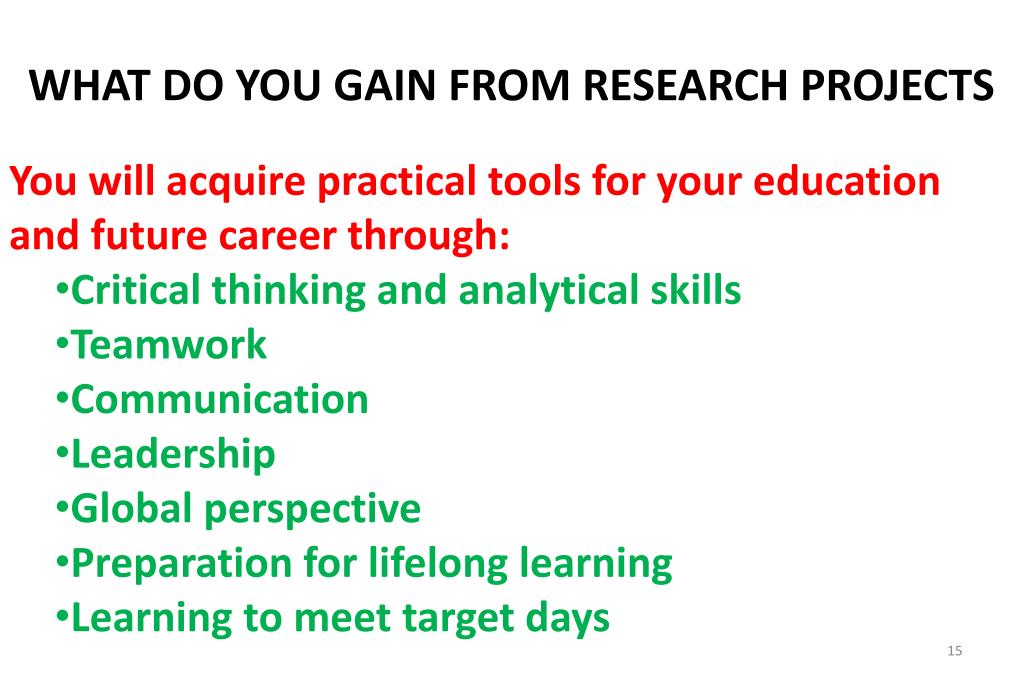 WHAT DO YOU GAIN FROM RESEARCH PROJECTS

You will acquire practical tools for your education and future career through:

•Critical thinking and analytical skills
•Teamwork
•Communication
•Leadership
•Global perspective
•Preparation for lifelong learning
•Learning to meet target days

15